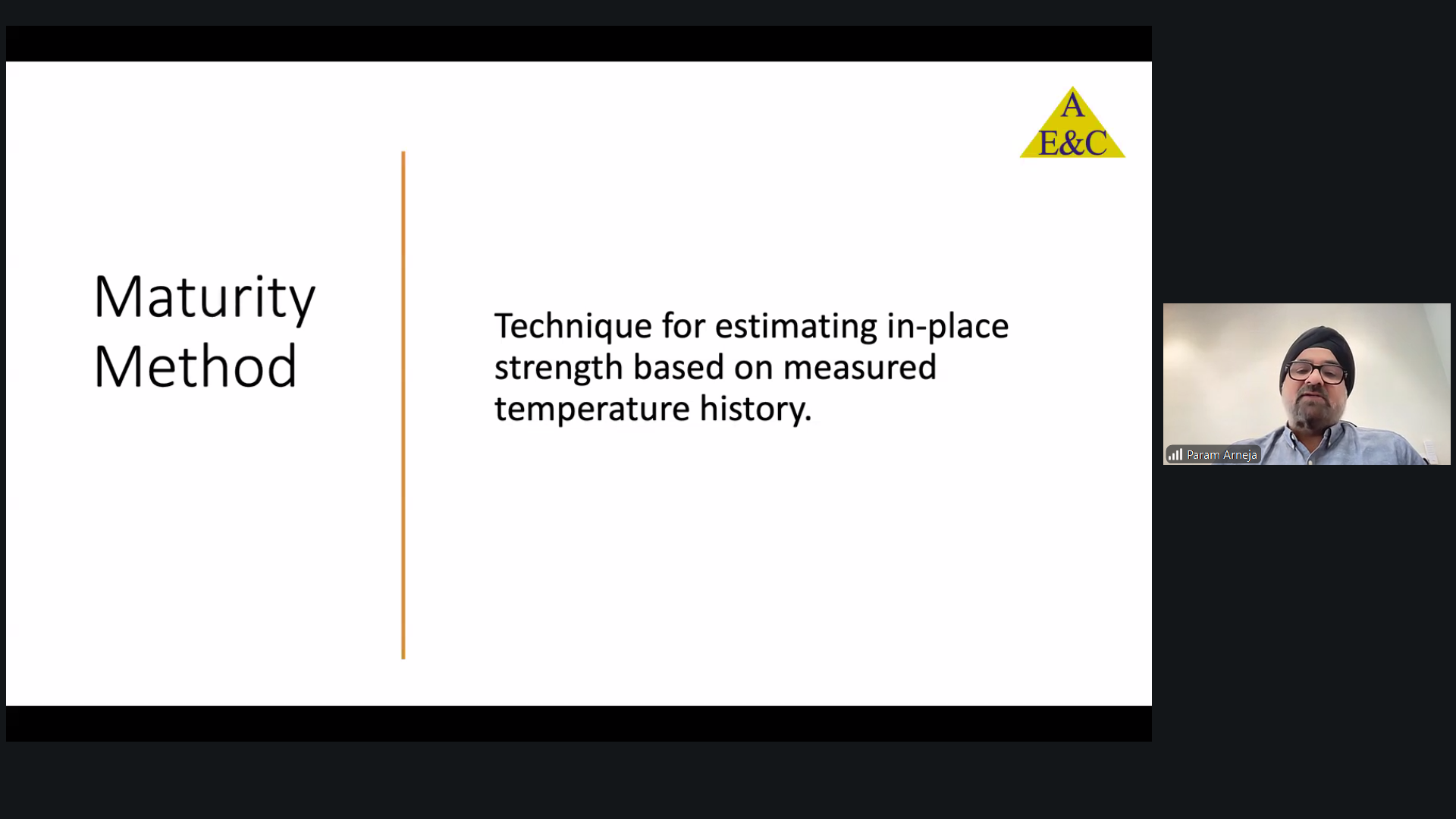 A
E&C

Maturity Method

Technique for estimating in-place strength based on measured temperature history.

Param Arneja